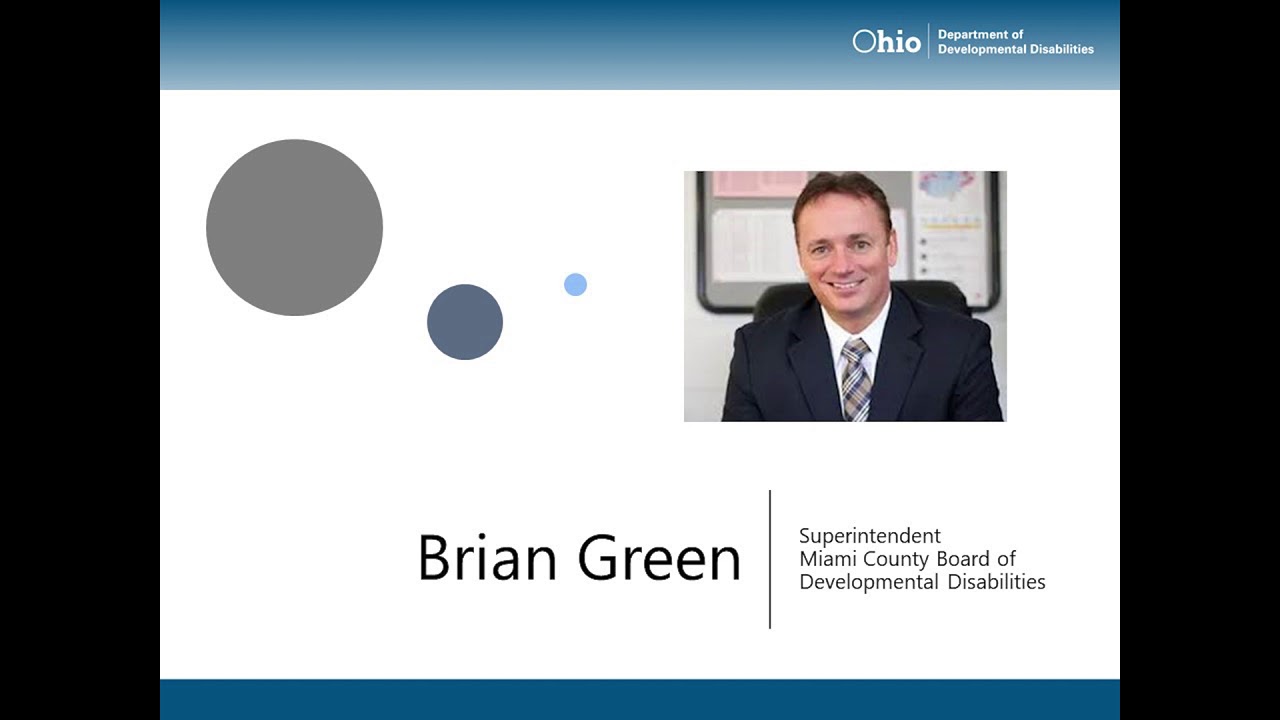 Ohio Department of Developmental Disabilities

Brian Green

Superintendent
Miami County Board of Developmental Disabilities